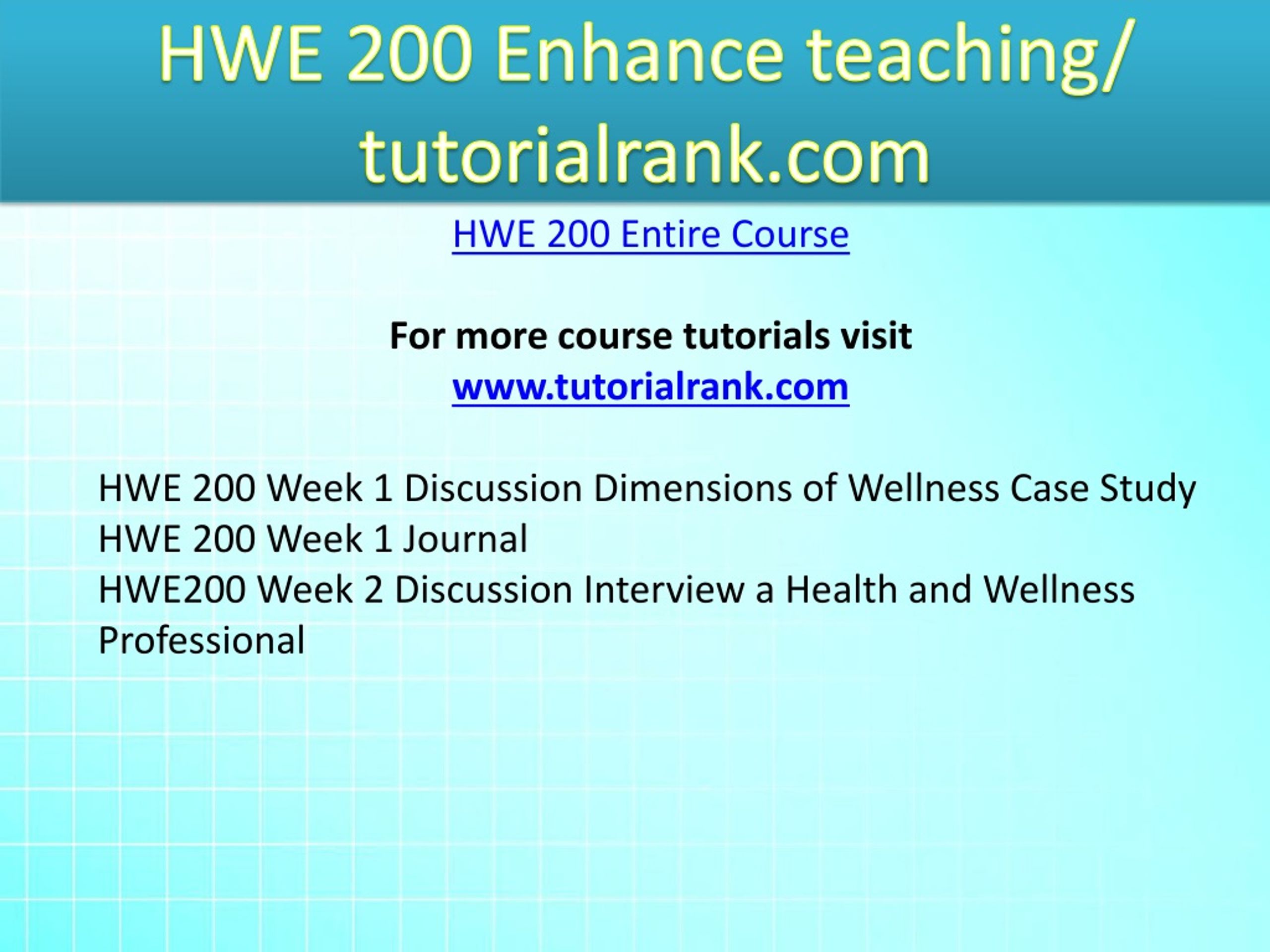 HWE 200 Enhance teaching/ tutorialrank.com

HWE 200 Entire Course

For more course tutorials visit
www.tutorialrank.com

HWE 200 Week 1 Discussion Dimensions of Wellness Case Study
HWE 200 Week 1 Journal
HWE200 Week 2 Discussion Interview a Health and Wellness Professional